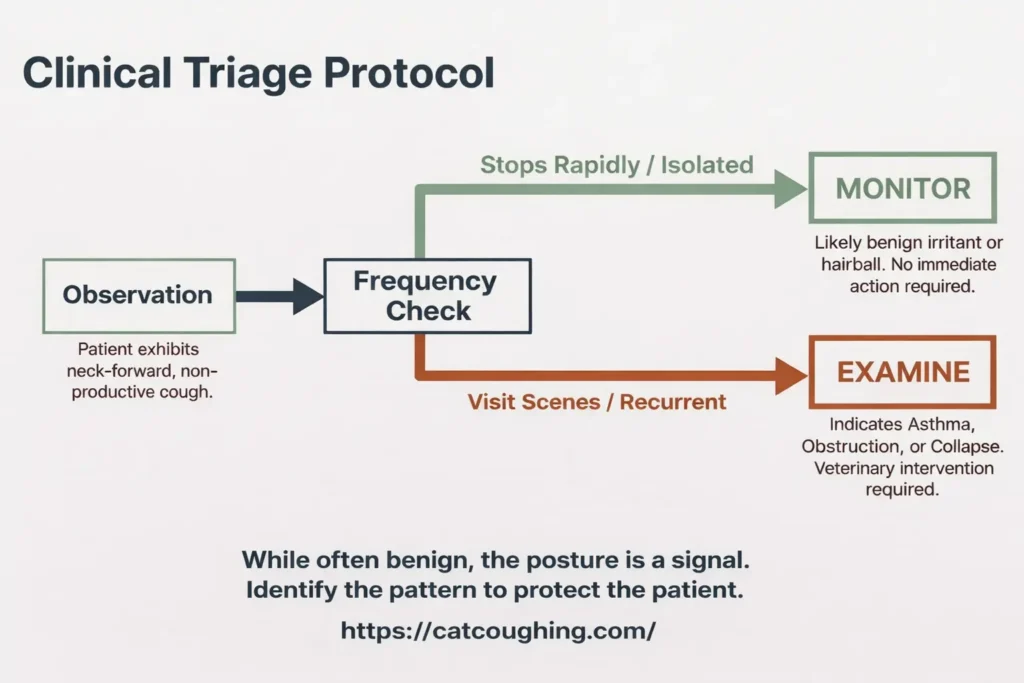 Clinical Triage Protocol

Observation

Patient exhibits neck-forward, non-productive cough.

Frequency Check

Stops Rapidly / Isolated

MONITOR

Likely benign irritant or hairball. No immediate action required.

Visit Scenes / Recurrent

EXAMINE

Indicates Asthma, Obstruction, or Collapse. Veterinary intervention required.

While often benign, the posture is a signal. Identify the pattern to protect the patient.

https://catcoughing.com/